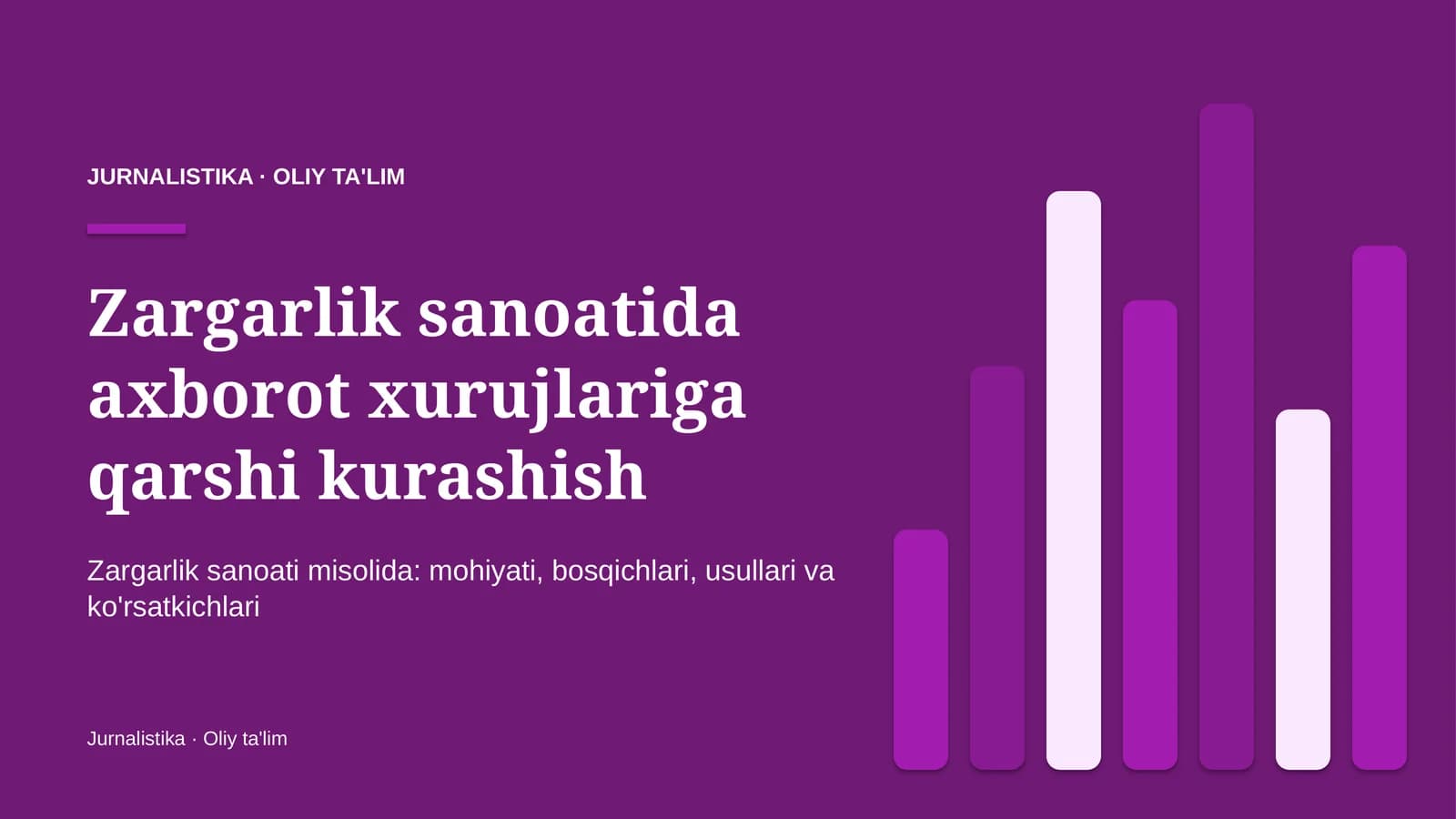 JURNALISTIKA · OLIY TA'LIM

Zargarlik sanoatida axborot xurujlariga qarshi kurashish

Zargarlik sanoati misolida: mohiyati, bosqichlari, usullari va ko'rsatkichlari

Jurnalistika · Oliy ta'lim